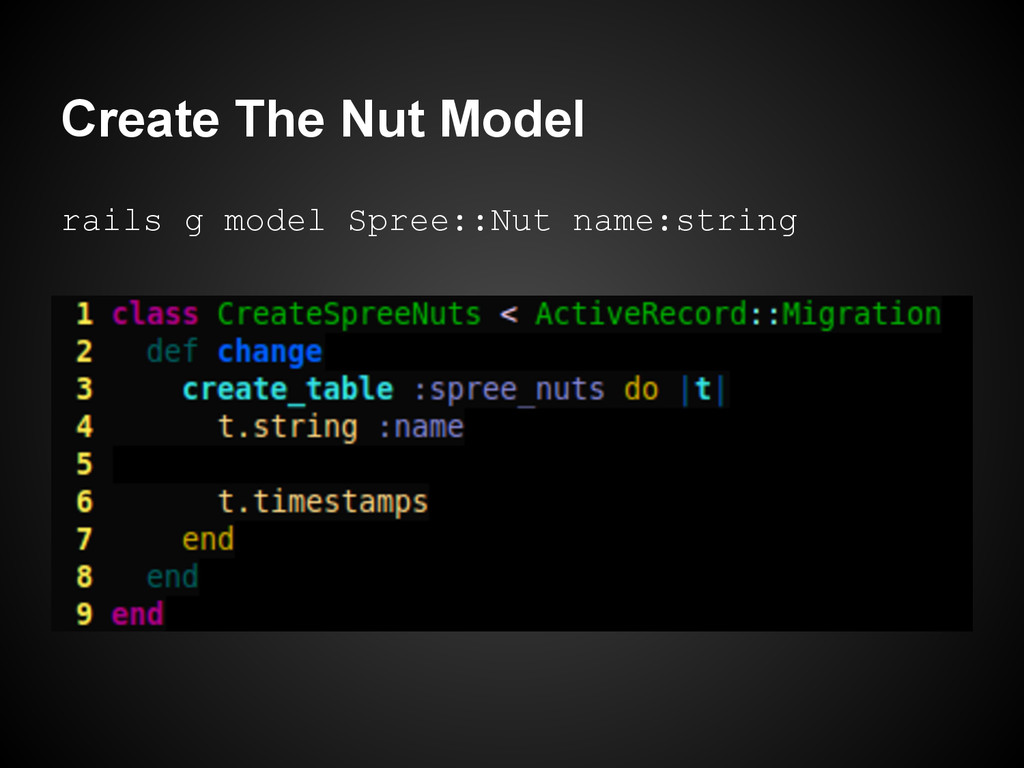 Create The Nut Model

rails g model Spree::Nut name:string

1 class CreateSpreeNuts < ActiveRecord::Migration
2   def change
3     create_table :spree_nuts do |t|
4       t.string :name
5
6       t.timestamps
7     end
8   end
9 end